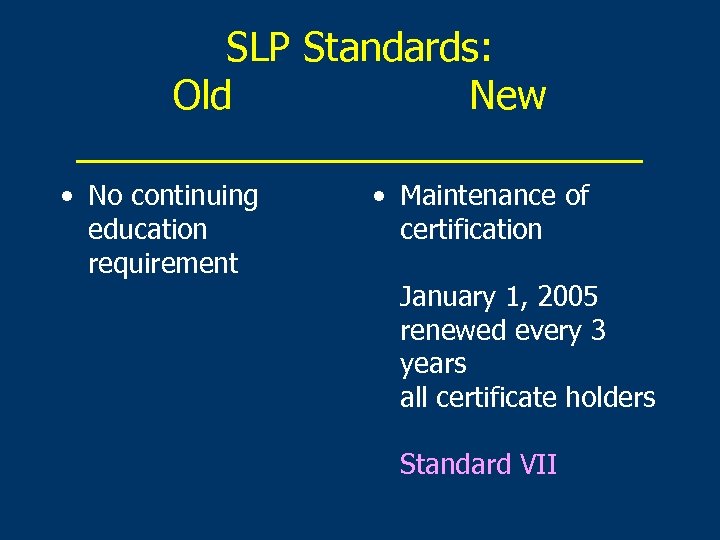 SLP Standards:
Old New

• No continuing education requirement

• Maintenance of certification

January 1, 2005
renewed every 3 years
all certificate holders

Standard VII